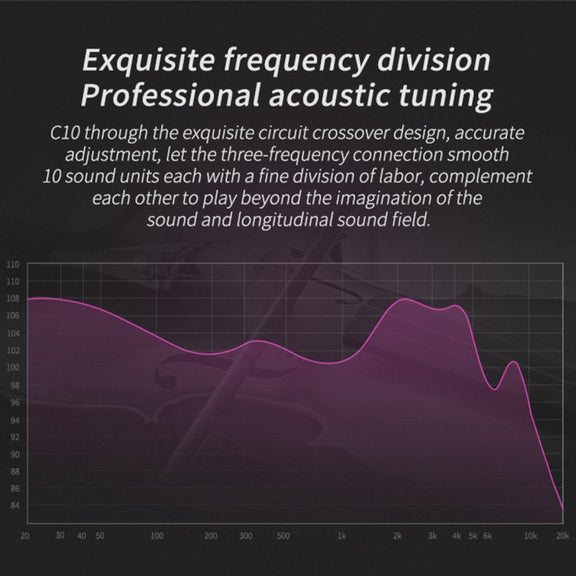 Exquisite frequency division
Professional acoustic tuning

C10 through the exquisite circuit crossover design, accurate adjustment, let the three-frequency connection smooth 10 sound units each with a fine division of labor, complement each other to play beyond the imagination of the sound and longitudinal sound field.

110
110
108
106
104
102
100
98
96
94
92
90
88
86
84

20 30 40 50 100 200 300 500 1k 2k 3k 4k 5k 6k 10k 20k